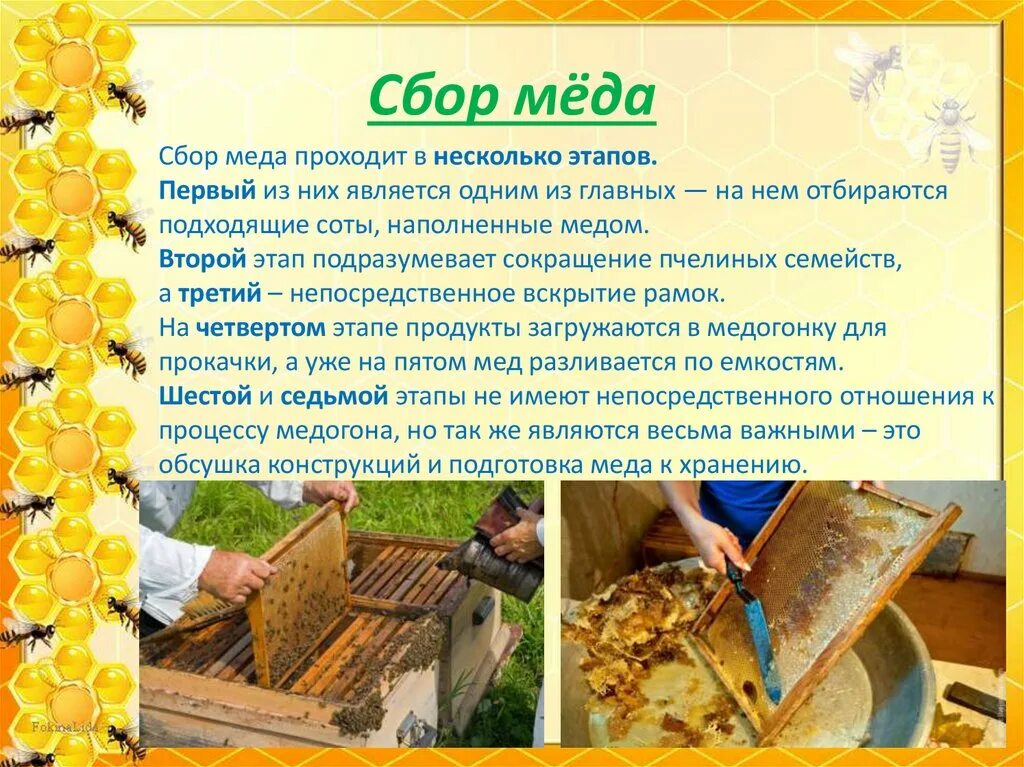 Сбор мёда

Сбор меда проходит в несколько этапов.
Первый из них является одним из главных — на нем отбираются подходящие соты, наполненные медом.
Второй этап подразумевает сокращение пчелиных семейств, а третий – непосредственное вскрытие рамок.
На четвертом этапе продукты загружаются в медогонку для прокачки, а уже на пятом мед разливается по емкостям.
Шестой и седьмой этапы не имеют непосредственного отношения к процессу медогона, но так же являются весьма важными – это обсушка конструкций и подготовка меда к хранению.

FokinaLida